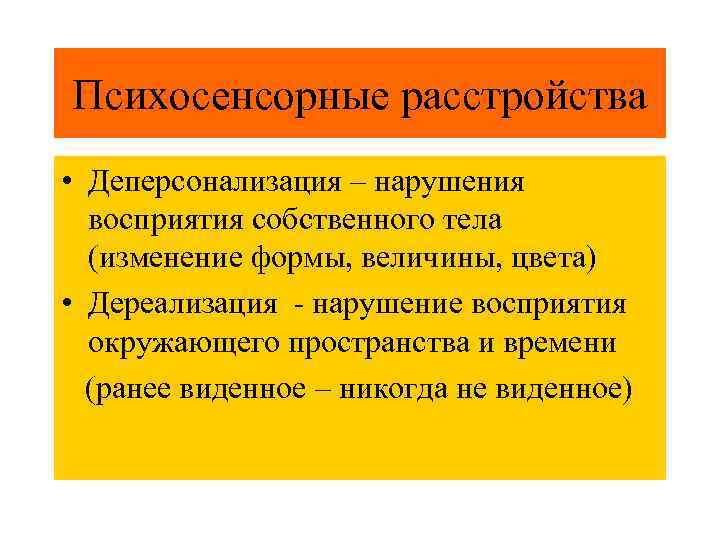 Психосенсорные расстройства

• Деперсонализация – нарушения восприятия собственного тела (изменение формы, величины, цвета)

• Дереализация - нарушение восприятия окружающего пространства и времени

(ранее виденное – никогда не виденное)